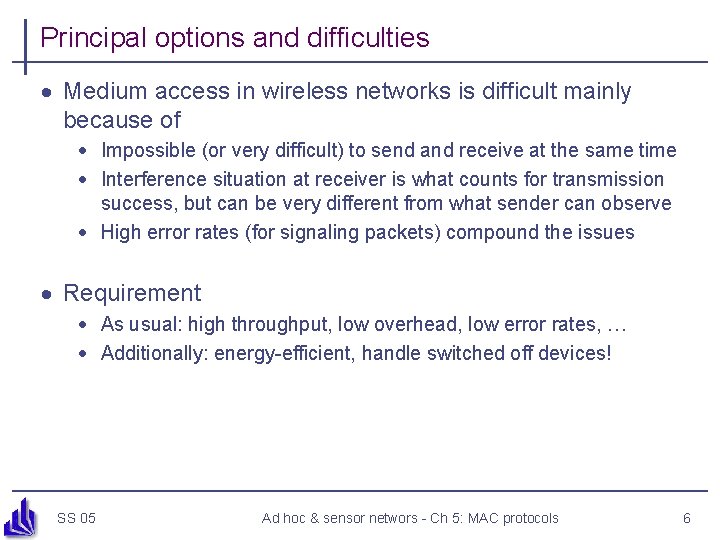 Principal options and difficulties

- Medium access in wireless networks is difficult mainly because of
  - Impossible (or very difficult) to send and receive at the same time
  - Interference situation at receiver is what counts for transmission success, but can be very different from what sender can observe
  - High error rates (for signaling packets) compound the issues

- Requirement
  - As usual: high throughput, low overhead, low error rates, …
  - Additionally: energy-efficient, handle switched off devices!

SS 05

Ad hoc & sensor networs - Ch 5: MAC protocols

6